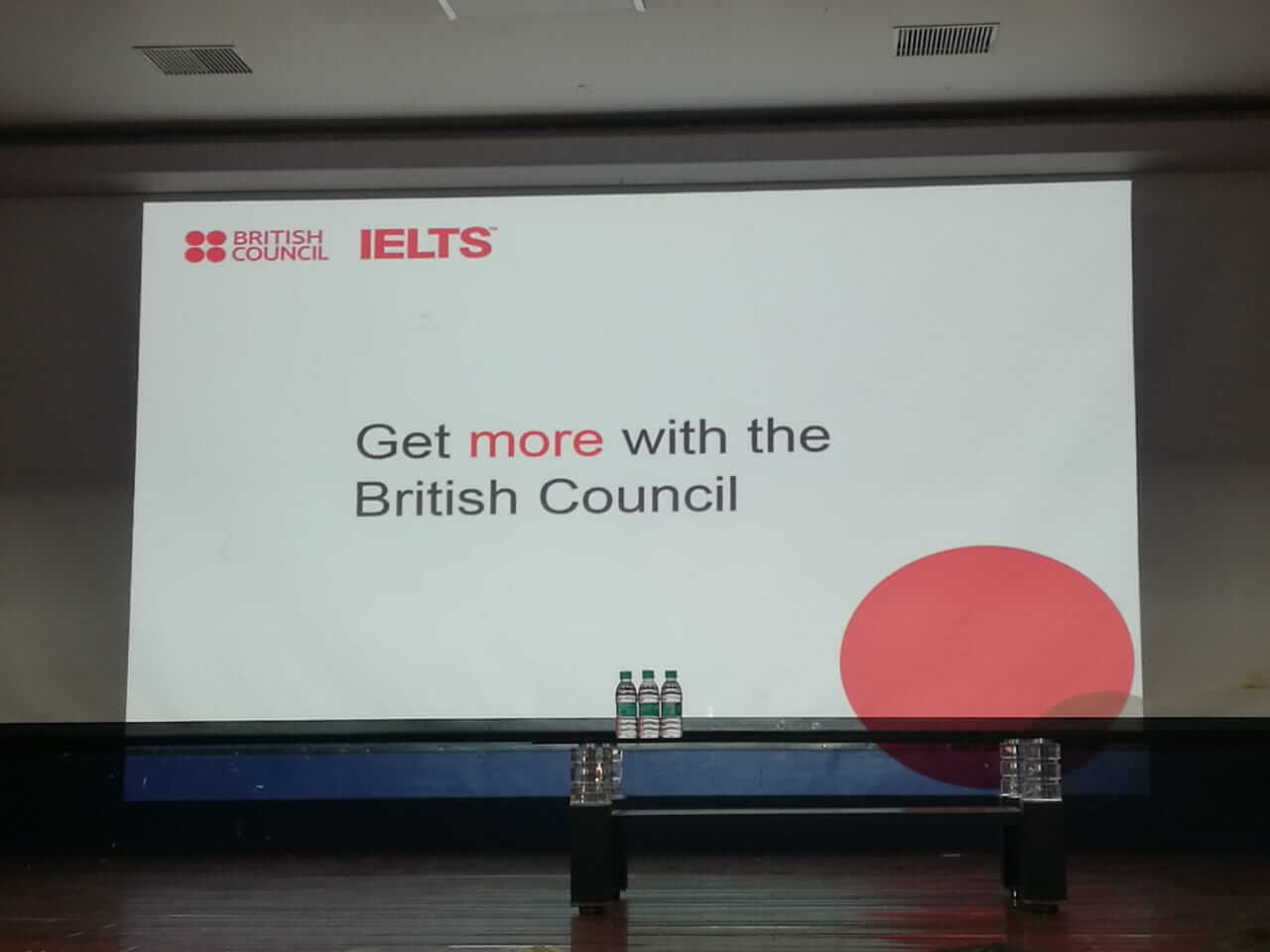 BRITISH COUNCIL IELTS™

Get more with the British Council